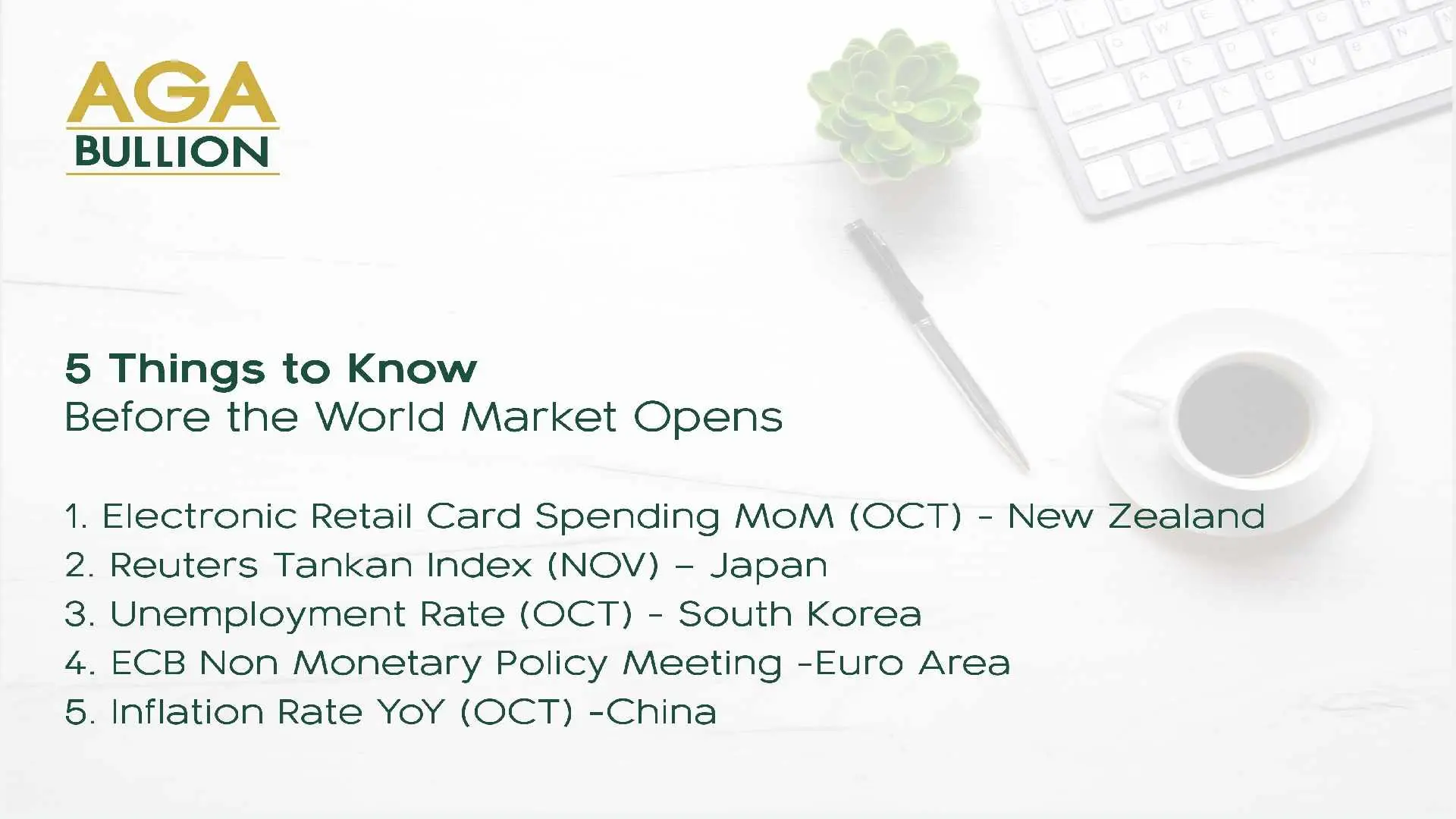 AGA
BULLION

5 Things to Know
Before the World Market Opens

1. Electronic Retail Card Spending MoM (OCT) - New Zealand
2. Reuters Tankan Index (NOV) – Japan
3. Unemployment Rate (OCT) - South Korea
4. ECB Non Monetary Policy Meeting -Euro Area
5. Inflation Rate YoY (OCT) -China